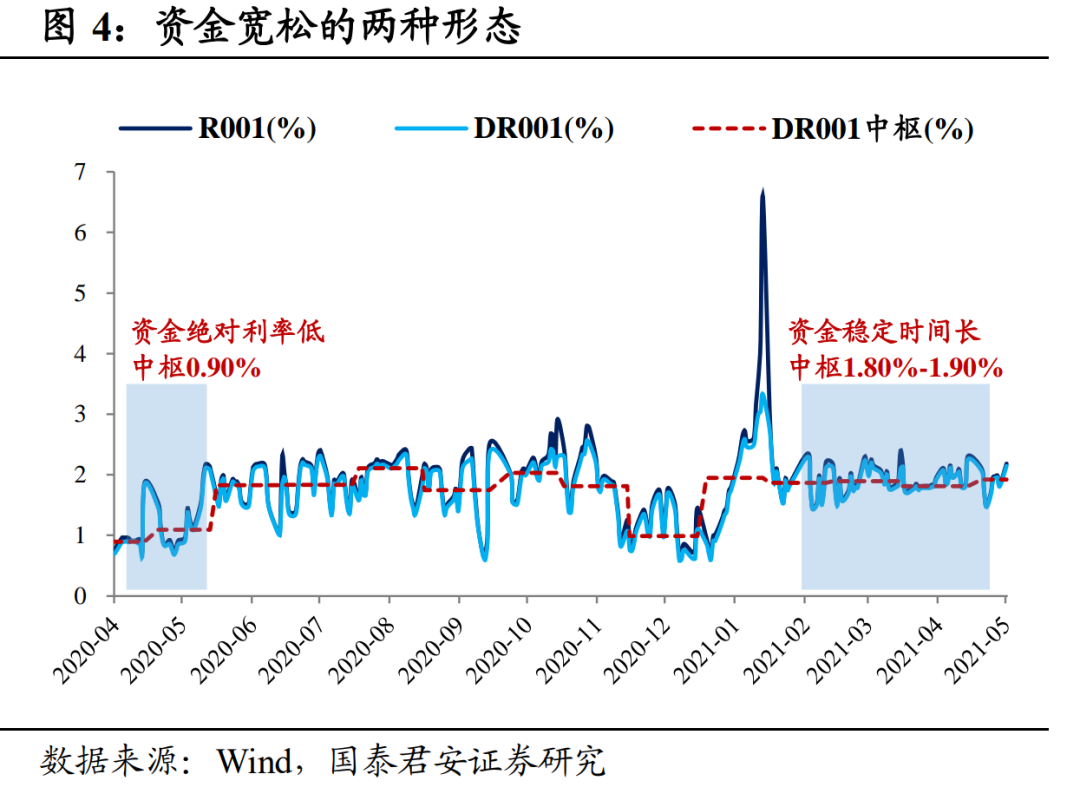 图 4：资金宽松的两种形态

R001(%)
DR001(%)
DR001中枢(%)

7
6
5
4
3
2
1
0

资金绝对利率低
中枢0.90%

资金稳定时间长
中枢1.80%-1.90%

2020-04
2020-05
2020-06
2020-07
2020-08
2020-09
2020-10
2020-11
2020-12
2021-01
2021-02
2021-03
2021-04
2021-05

数据来源：Wind，国泰君安证券研究